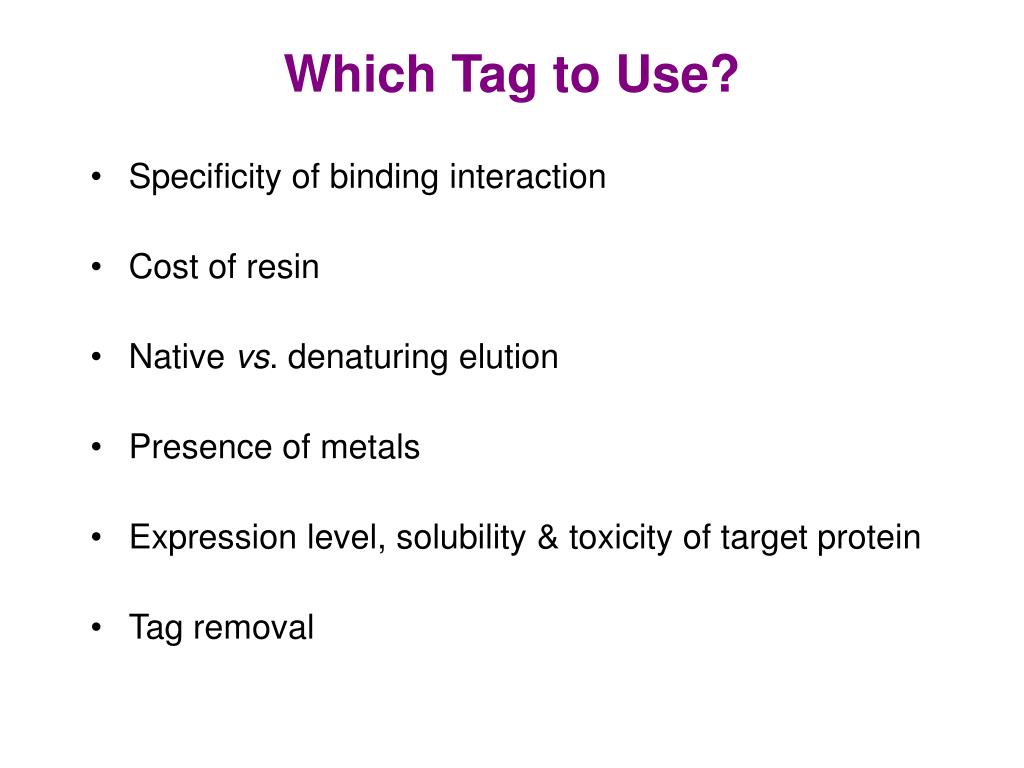 Which Tag to Use?

• Specificity of binding interaction

• Cost of resin

• Native vs. denaturing elution

• Presence of metals

• Expression level, solubility & toxicity of target protein

• Tag removal